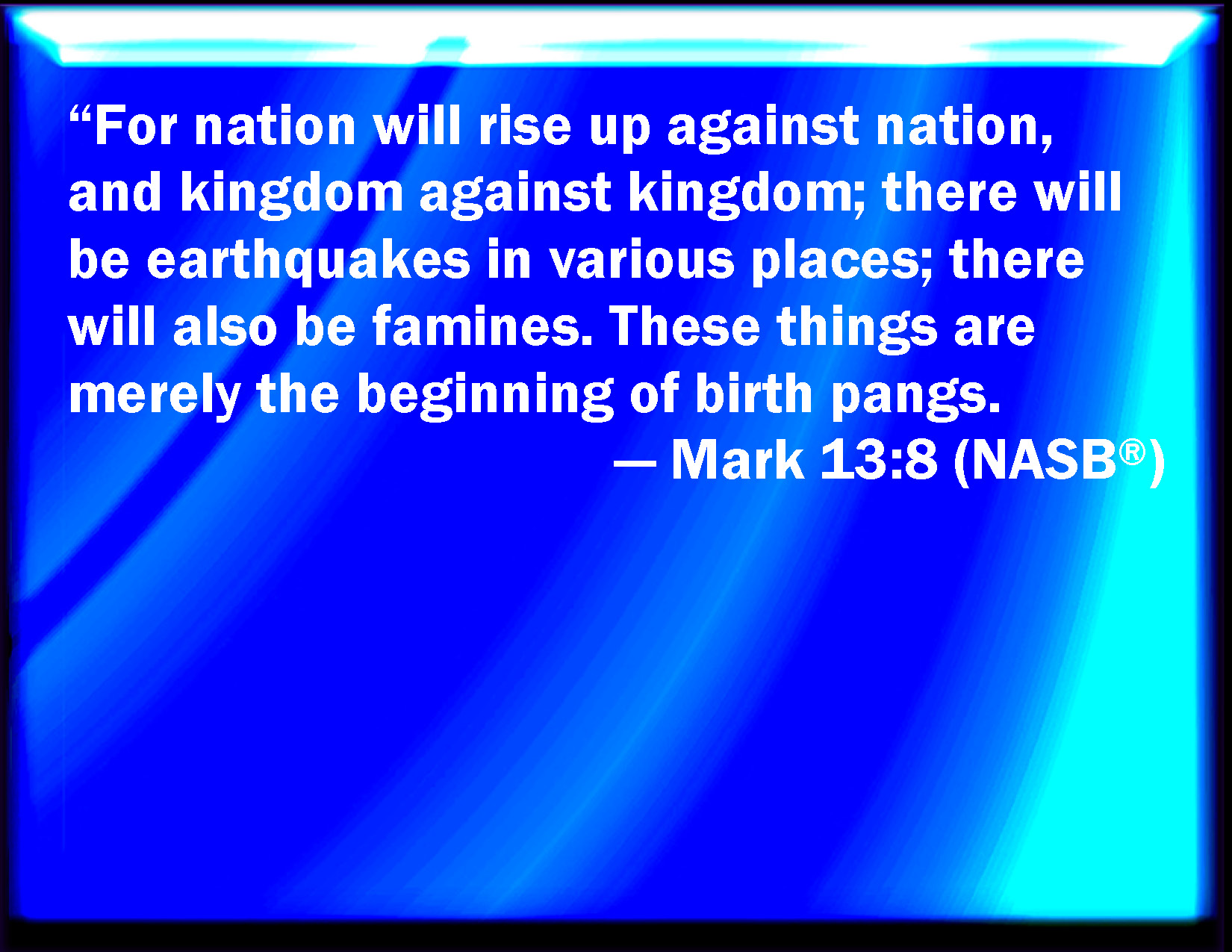 “For nation will rise up against nation, and kingdom against kingdom; there will be earthquakes in various places; there will also be famines. These things are merely the beginning of birth pangs.

— Mark 13:8 (NASB®)